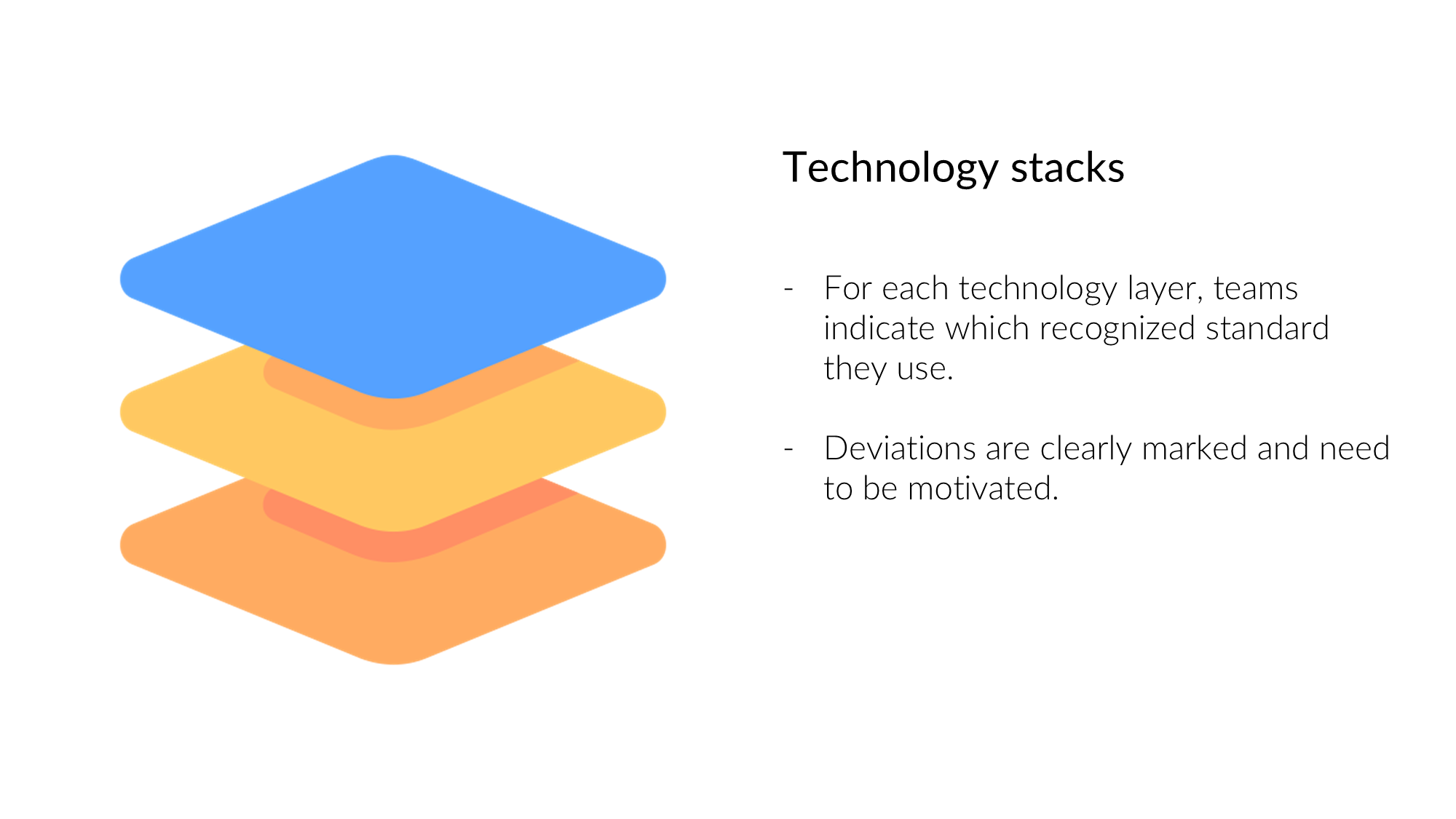 Technology stacks

- For each technology layer, teams indicate which recognized standard they use.

- Deviations are clearly marked and need to be motivated.